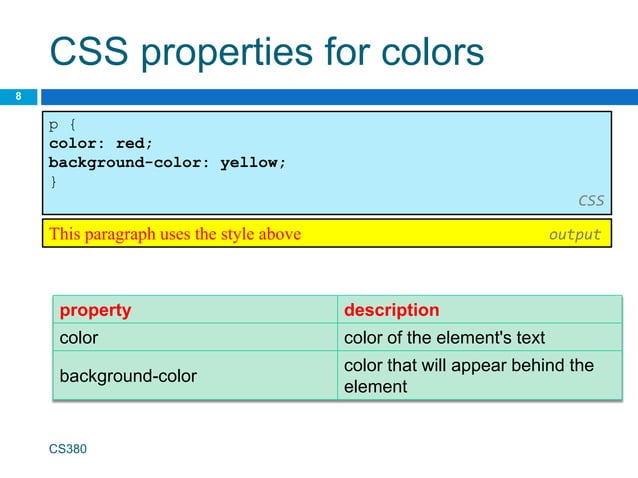 CSS properties for colors

8

p {
color: red;
background-color: yellow;
}

CSS

This paragraph uses the style above

output

| property | description |
|---|---|
| color | color of the element's text |
| background-color | color that will appear behind the element |

CS380